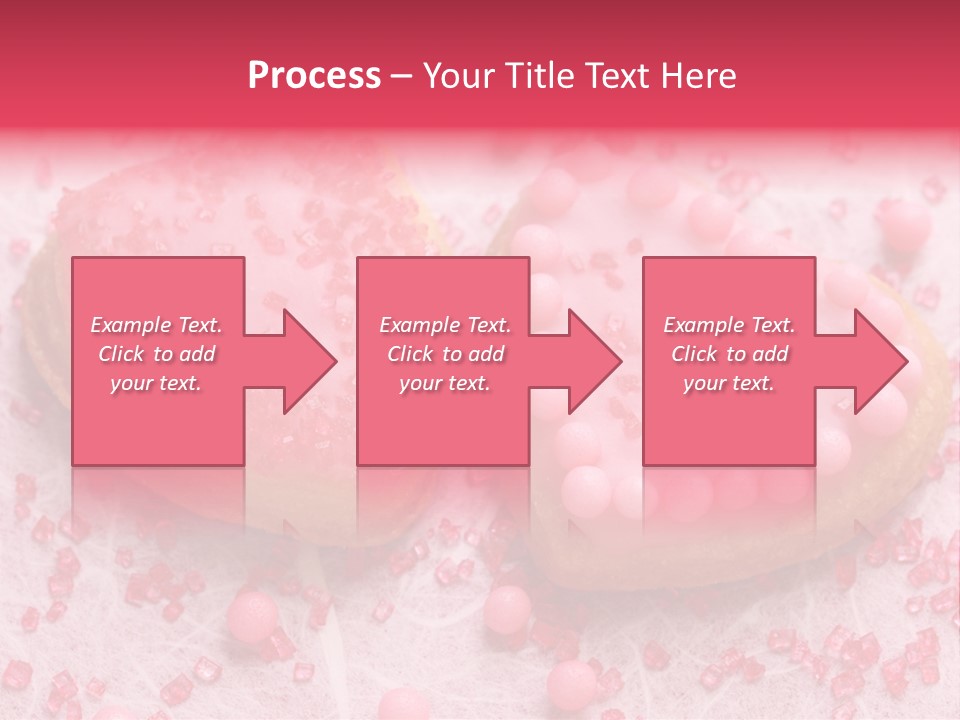 Process – Your Title Text Here

Example Text. Click to add your text.

Example Text. Click to add your text.

Example Text. Click to add your text.